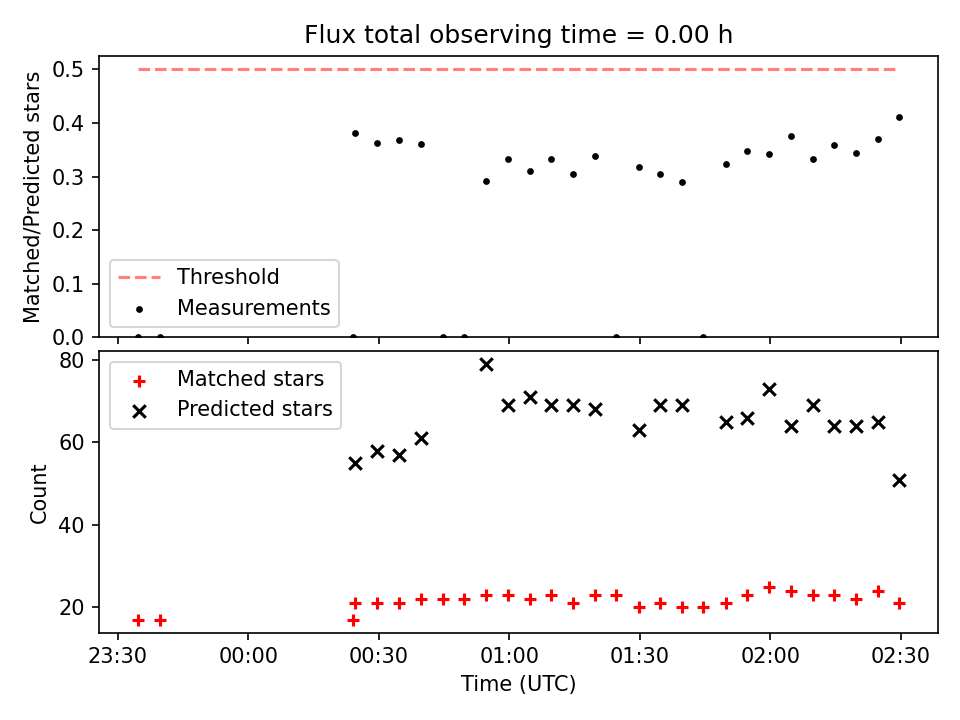 Flux total observing time = 0.00 h

Matched/Predicted stars

0.5
0.4
0.3
0.2
0.1
0.0

Threshold
Measurements

Count

80
60
40
20

Matched stars
Predicted stars

23:30
00:00
00:30
01:00
01:30
02:00
02:30

Time (UTC)